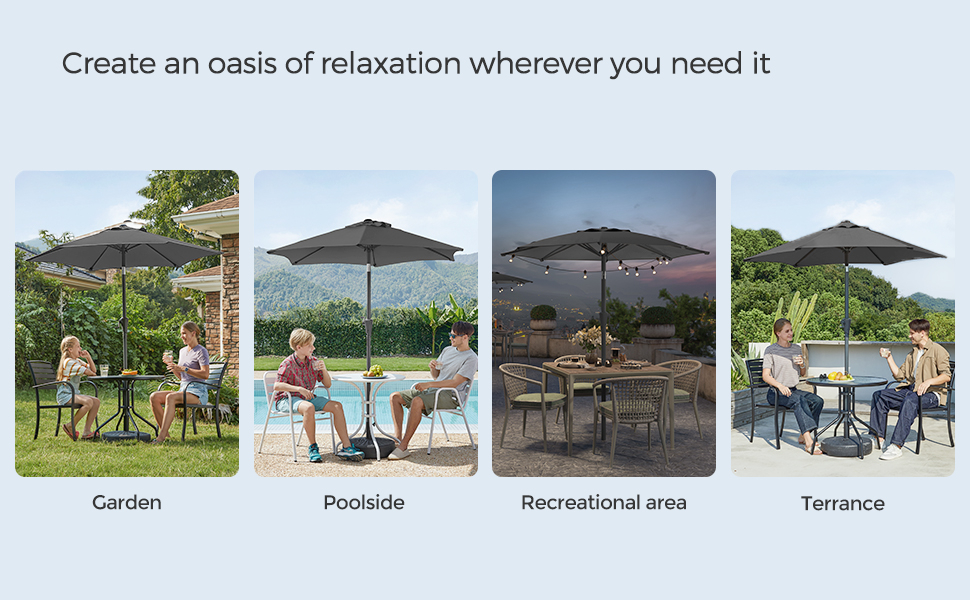 Create an oasis of relaxation wherever you need it

Garden

Poolside

Recreational area

Terrance